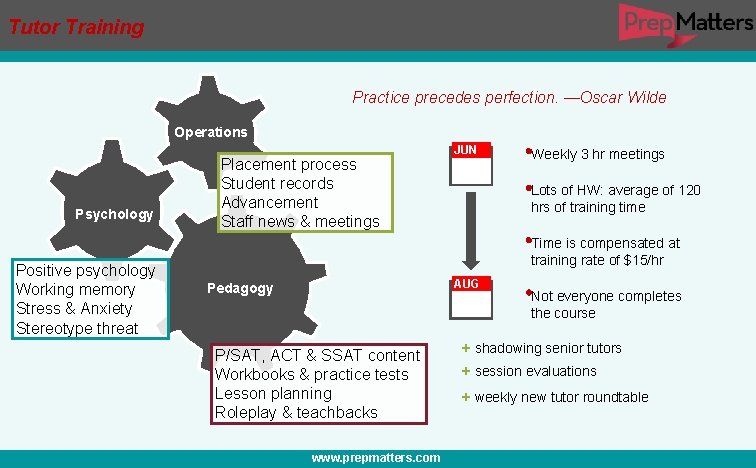 Tutor Training

PrepMatters

Practice precedes perfection. —Oscar Wilde

Operations

Placement process
Student records
Advancement
Staff news & meetings

Psychology

Positive psychology
Working memory
Stress & Anxiety
Stereotype threat

Pedagogy

P/SAT, ACT & SSAT content
Workbooks & practice tests
Lesson planning
Roleplay & teachbacks

JUN

AUG

•Weekly 3 hr meetings

•Lots of HW: average of 120 hrs of training time

•Time is compensated at training rate of $15/hr

•Not everyone completes the course

+ shadowing senior tutors
+ session evaluations
+ weekly new tutor roundtable

www.prepmatters.com